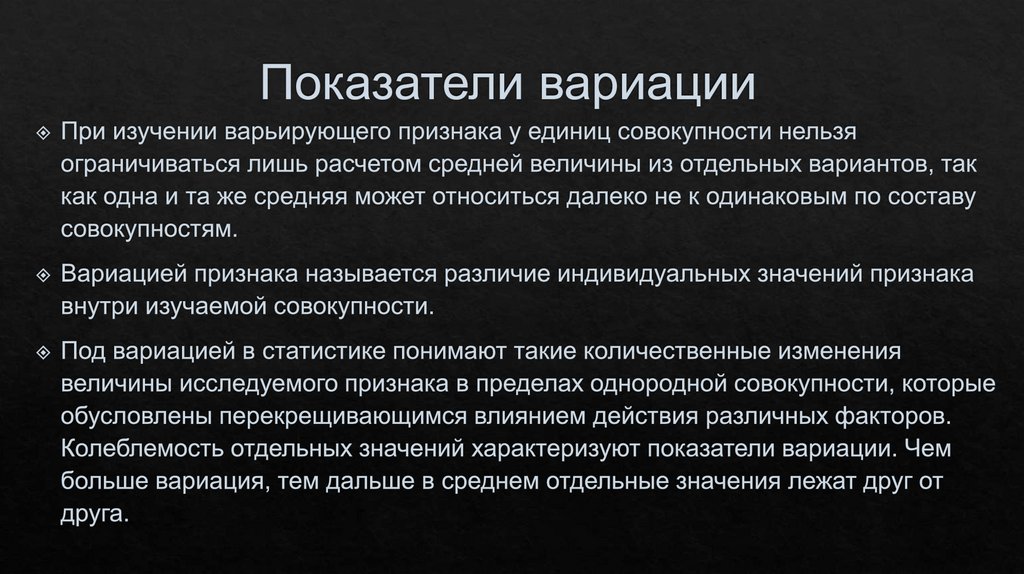 Показатели вариации

При изучении варьирующего признака у единиц совокупности нельзя ограничиваться лишь расчетом средней величины из отдельных вариантов, так как одна и та же средняя может относиться далеко не к одинаковым по составу совокупностям.

Вариацией признака называется различие индивидуальных значений признака внутри изучаемой совокупности.

Под вариацией в статистике понимают такие количественные изменения величины исследуемого признака в пределах однородной совокупности, которые обусловлены перекрещивающимся влиянием действия различных факторов. Колеблемость отдельных значений характеризуют показатели вариации. Чем больше вариация, тем дальше в среднем отдельные значения лежат друг от друга.